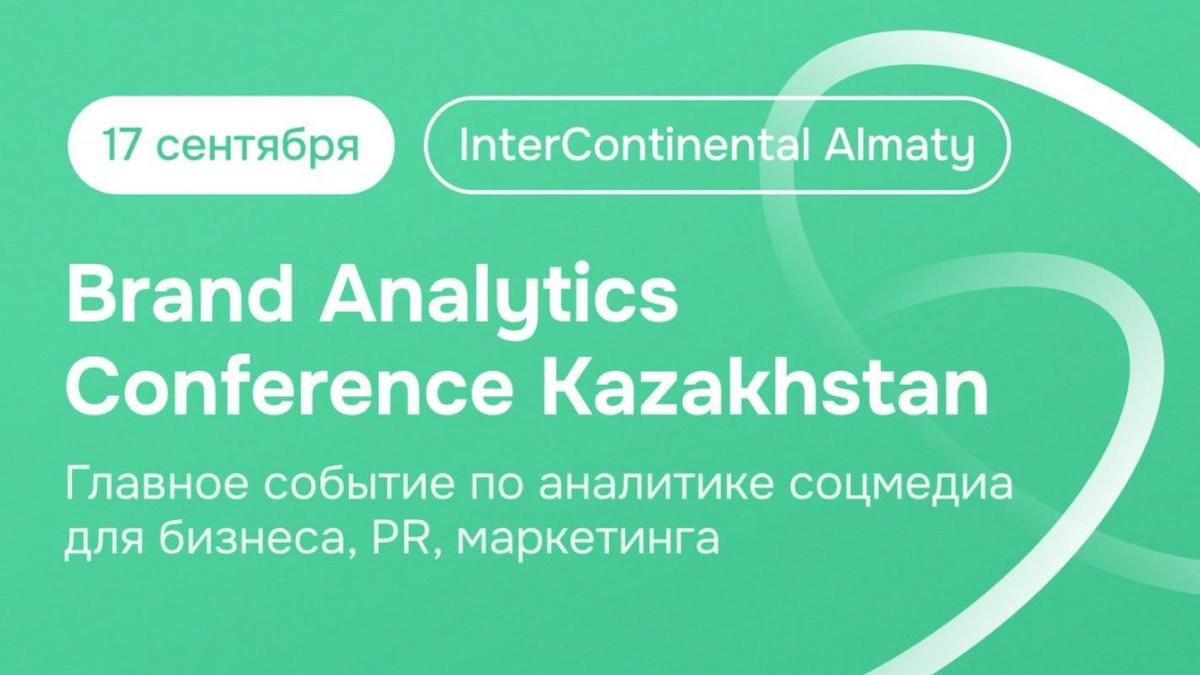 17 сентября
InterContinental Almaty

Brand Analytics Conference Kazakhstan

Главное событие по аналитике соцмедиа для бизнеса, PR, маркетинга